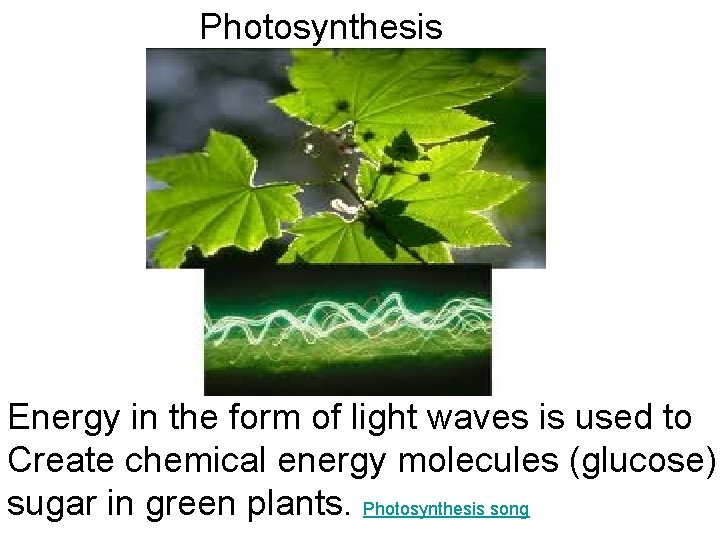 Photosynthesis

Energy in the form of light waves is used to Create chemical energy molecules (glucose) sugar in green plants. Photosynthesis song